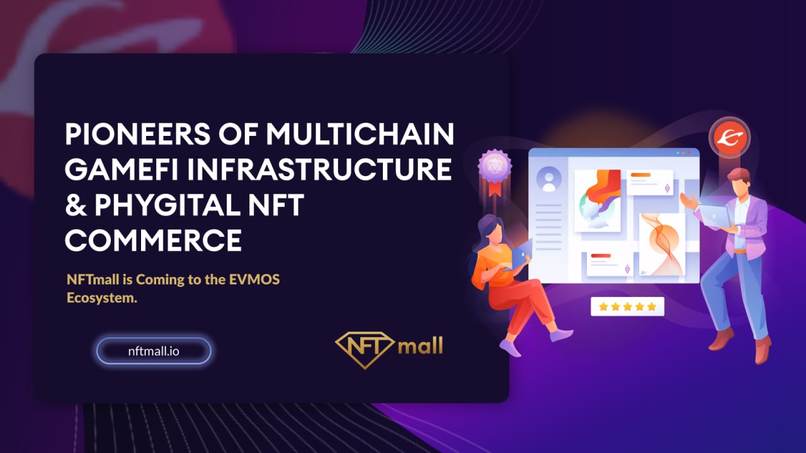 PIONEERS OF MULTICHAIN GAMEFI INFRASTRUCTURE & PHYGITAL NFT COMMERCE

NFTmall is Coming to the EVMOS Ecosystem.

nftmall.io

NFT mall